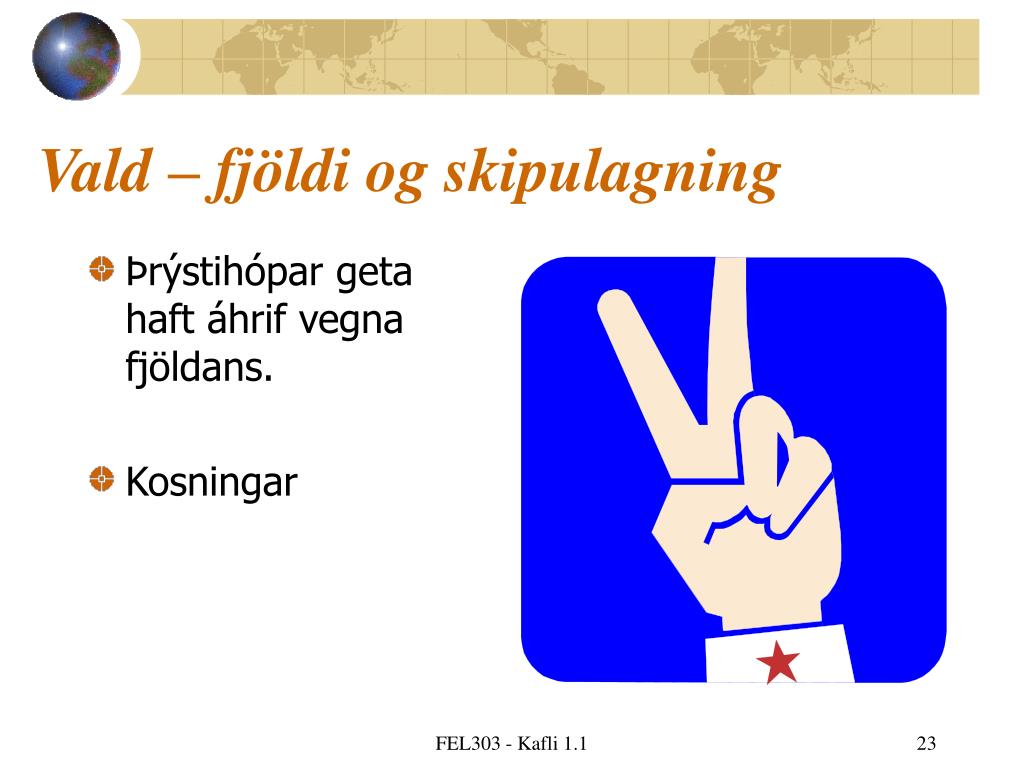 Vald – fjöldi og skipulagning

Þrýstihópar geta haft áhrif vegna fjöldans.

Kosningar

FEL303 - Kafli 1.1

23